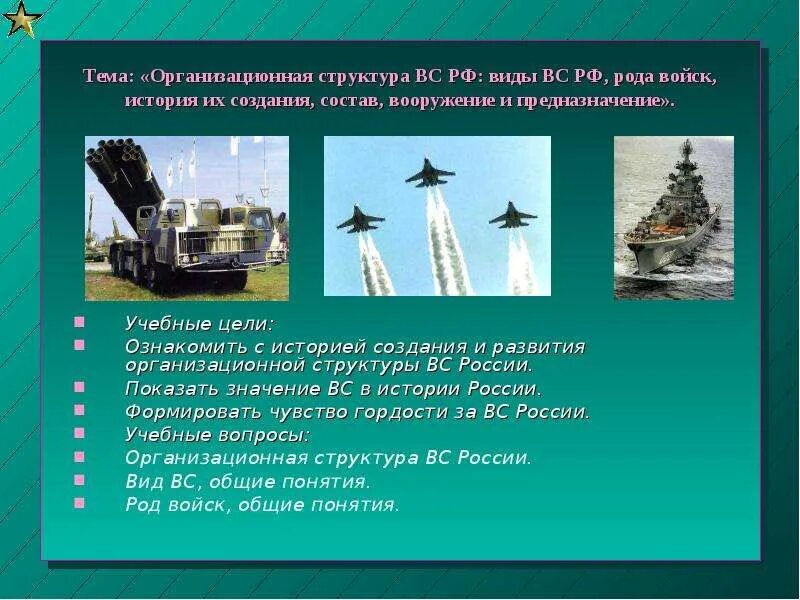 Тема: «Организационная структура ВС РФ: виды ВС РФ, рода войск, история их создания, состав, вооружение и предназначение».

Учебные цели:
Ознакомить с историей создания и развития организационной структуры ВС России.
Показать значение ВС в истории России.
Формировать чувство гордости за ВС России.
Учебные вопросы:
Организационная структура ВС России.
Вид ВС, общие понятия.
Род войск, общие понятия.